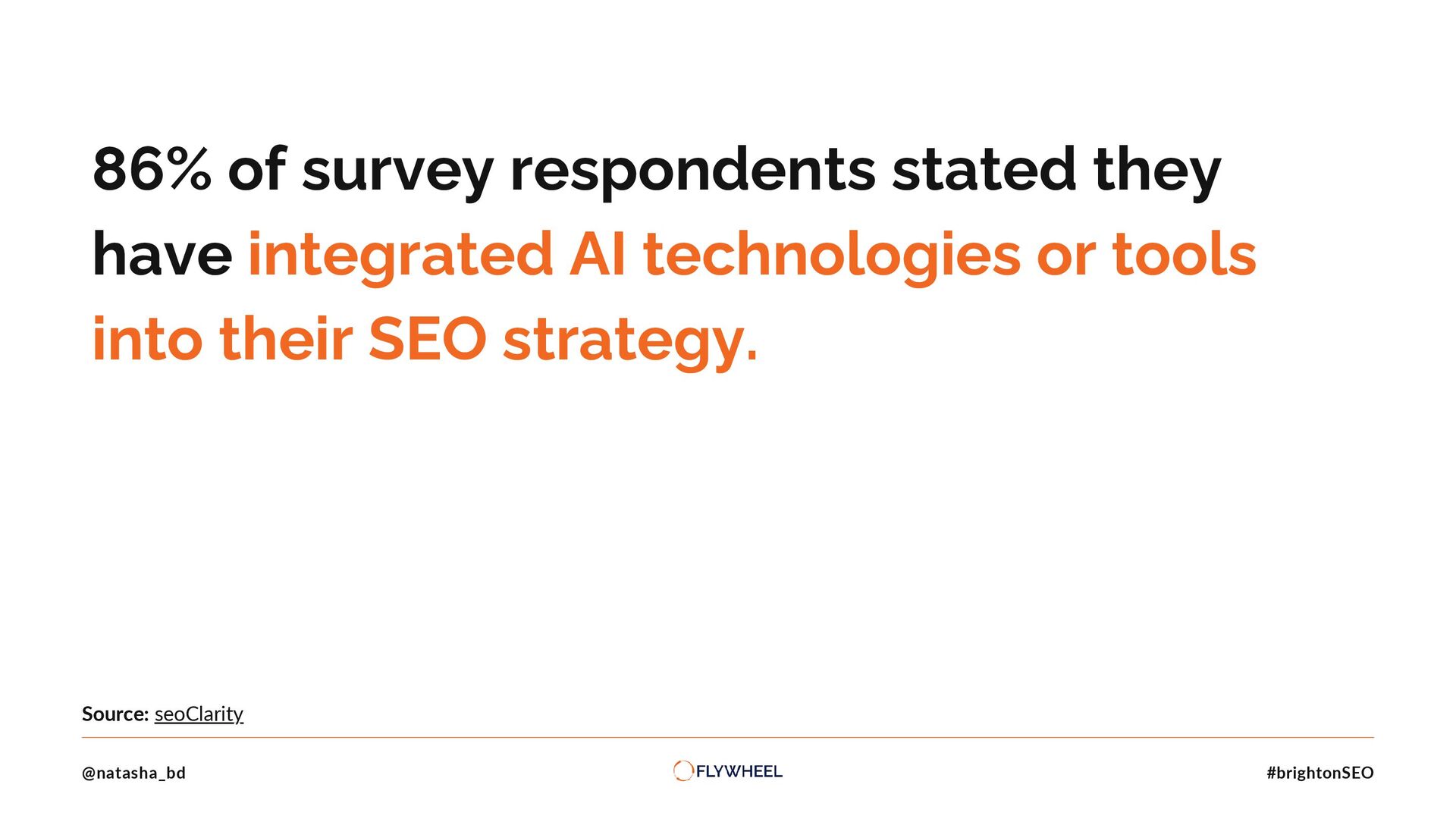 86% of survey respondents stated they have integrated AI technologies or tools into their SEO strategy.

Source: seoClarity

@natasha_bd

FLYWHEEL

#brightonSEO